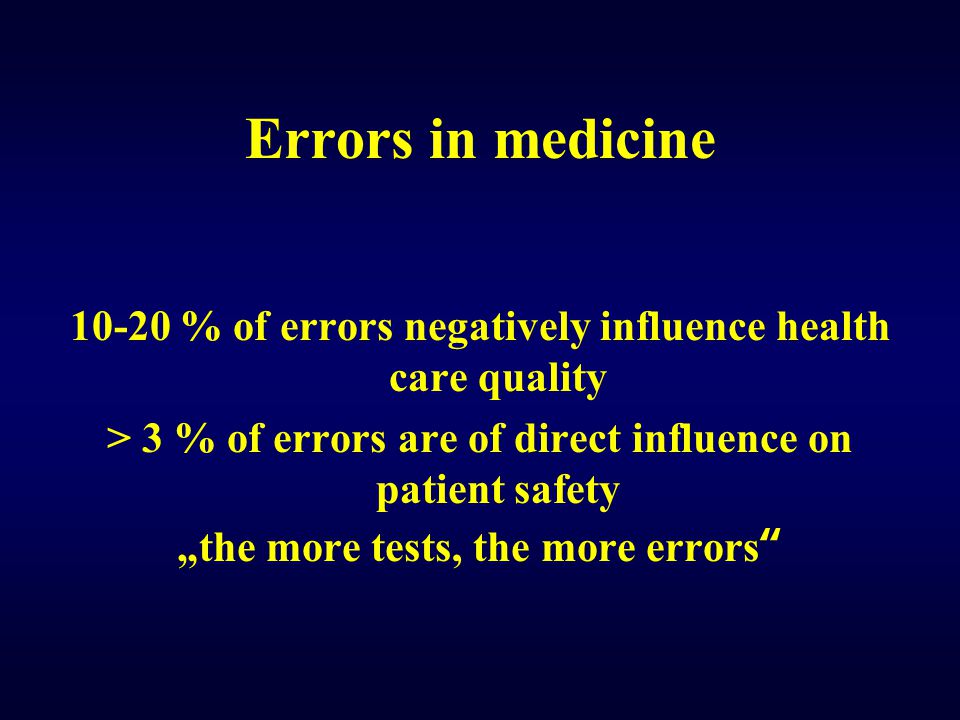 Errors in medicine

10-20 % of errors negatively influence health care quality

> 3 % of errors are of direct influence on patient safety

„the more tests, the more errors“